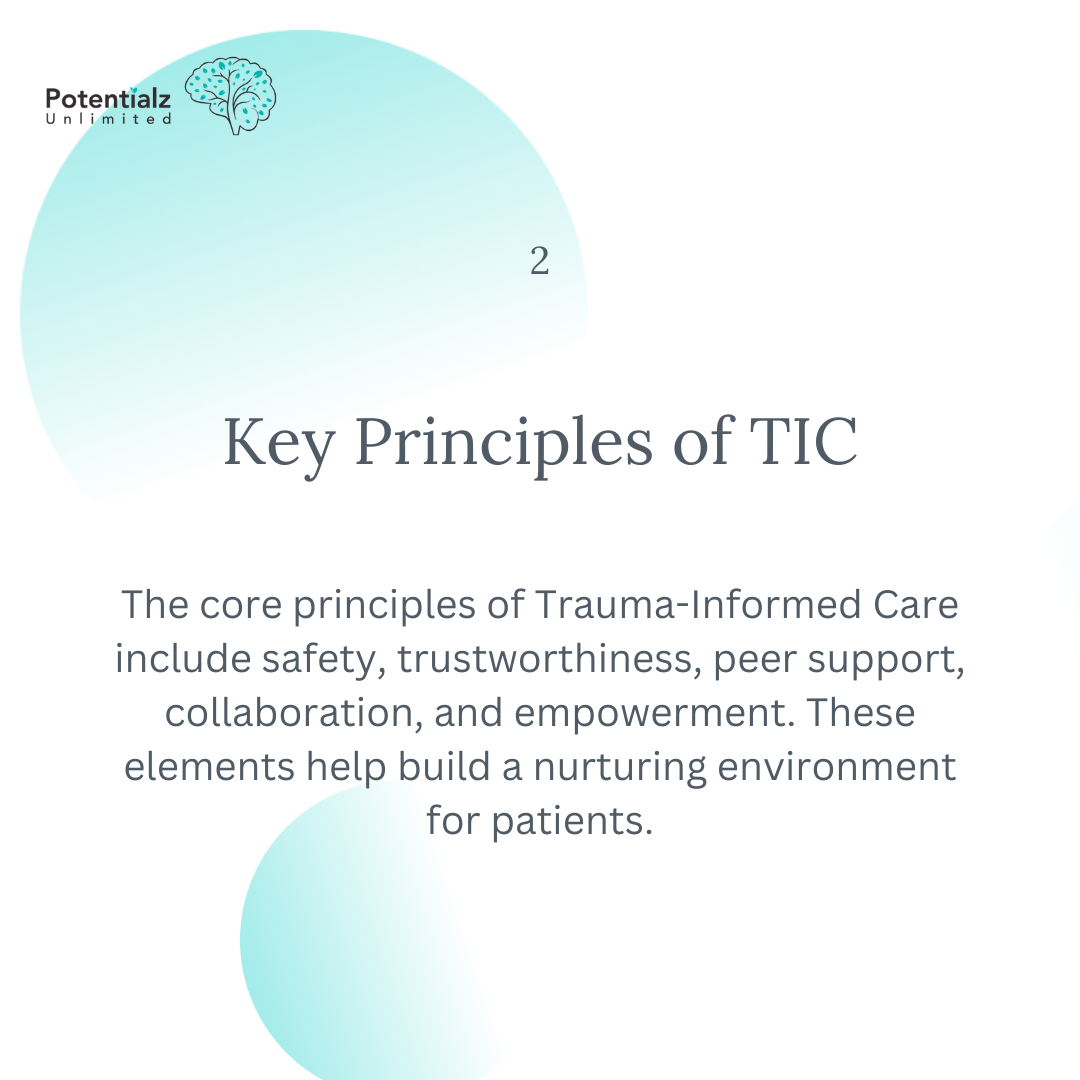 Potentialz
Unlimited

2

Key Principles of TIC

The core principles of Trauma-Informed Care include safety, trustworthiness, peer support, collaboration, and empowerment. These elements help build a nurturing environment for patients.